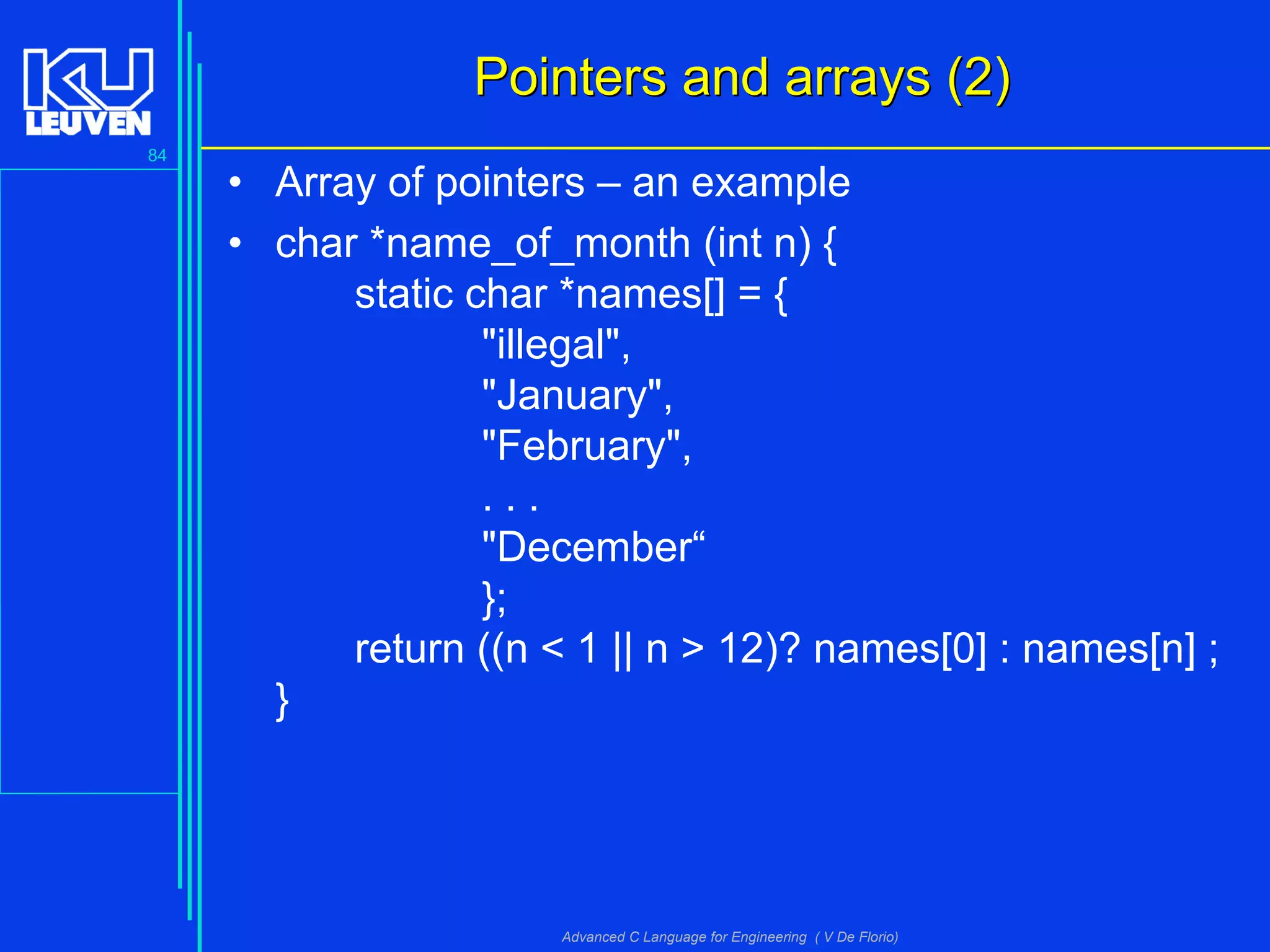 KU LEUVEN

84

Pointers and arrays (2)

• Array of pointers – an example

• char *name_of_month (int n) {
static char *names[] = {
"illegal",
"January",
"February",
. . .
"December“
};
return ((n < 1 || n > 12)? names[0] : names[n] ;
}

Advanced C Language for Engineering ( V De Florio)